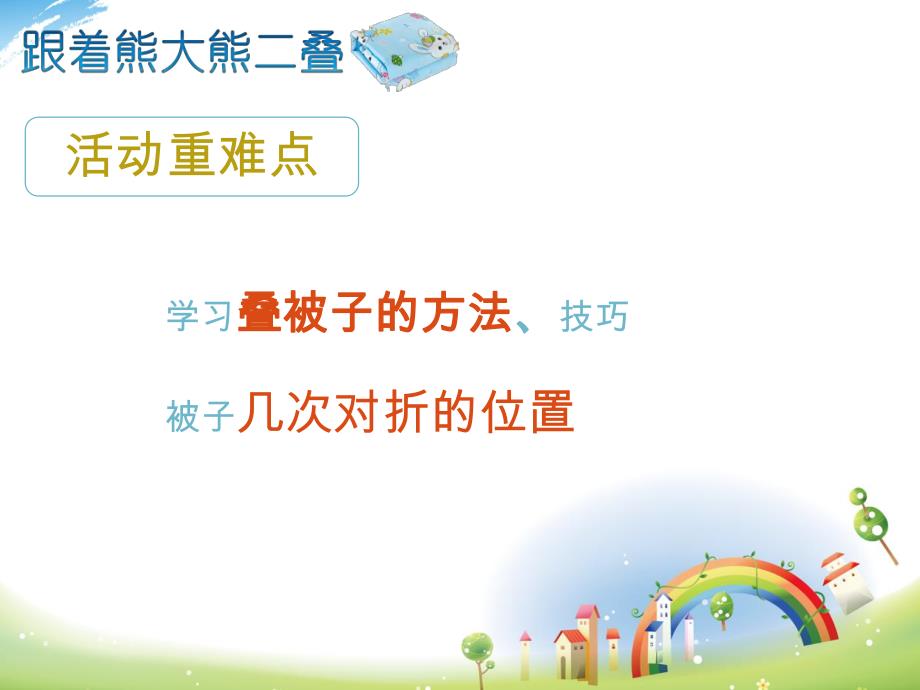 跟着熊大熊二叠

活动重难点

学习叠被子的方法、技巧

被子几次对折的位置